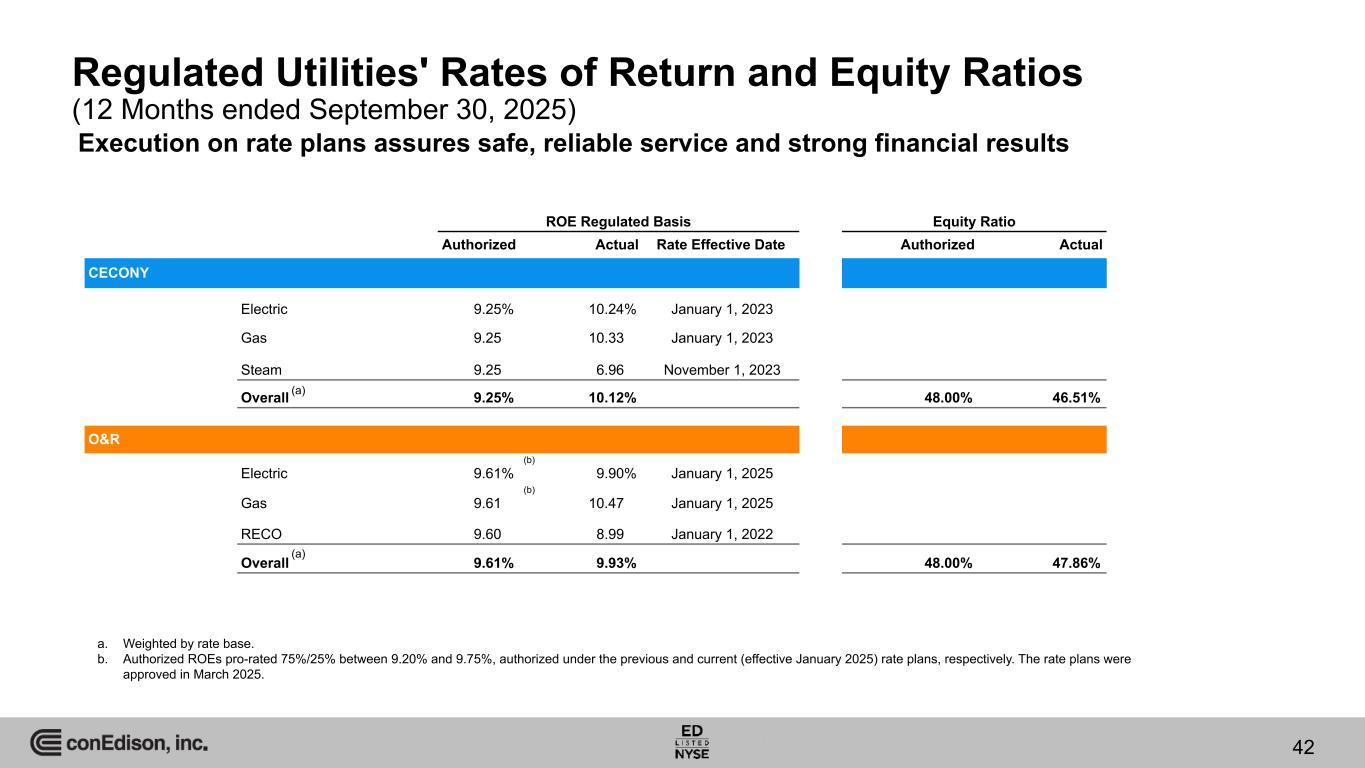 Regulated Utilities' Rates of Return and Equity Ratios
(12 Months ended September 30, 2025)
Execution on rate plans assures safe, reliable service and strong financial results

| | ROE Regulated Basis | | | Equity Ratio | |
|---|---|---|---|---|---|
| | Authorized | Actual | Rate Effective Date | Authorized | Actual |
| CECONY | | | | | |
| Electric | 9.25% | 10.24% | January 1, 2023 | | |
| Gas | 9.25 | 10.33 | January 1, 2023 | | |
| Steam | 9.25 | 6.96 | November 1, 2023 | | |
| Overall (a) | 9.25% | 10.12% | | 48.00% | 46.51% |
| O&R | | | | | |
| Electric | 9.61% (b) | 9.90% | January 1, 2025 | | |
| Gas | 9.61 (b) | 10.47 | January 1, 2025 | | |
| RECO | 9.60 | 8.99 | January 1, 2022 | | |
| Overall (a) | 9.61% | 9.93% | | 48.00% | 47.86% |

a. Weighted by rate base.
b. Authorized ROEs pro-rated 75%/25% between 9.20% and 9.75%, authorized under the previous and current (effective January 2025) rate plans, respectively. The rate plans were approved in March 2025.

conEdison, inc.
ED LISTED NYSE
42